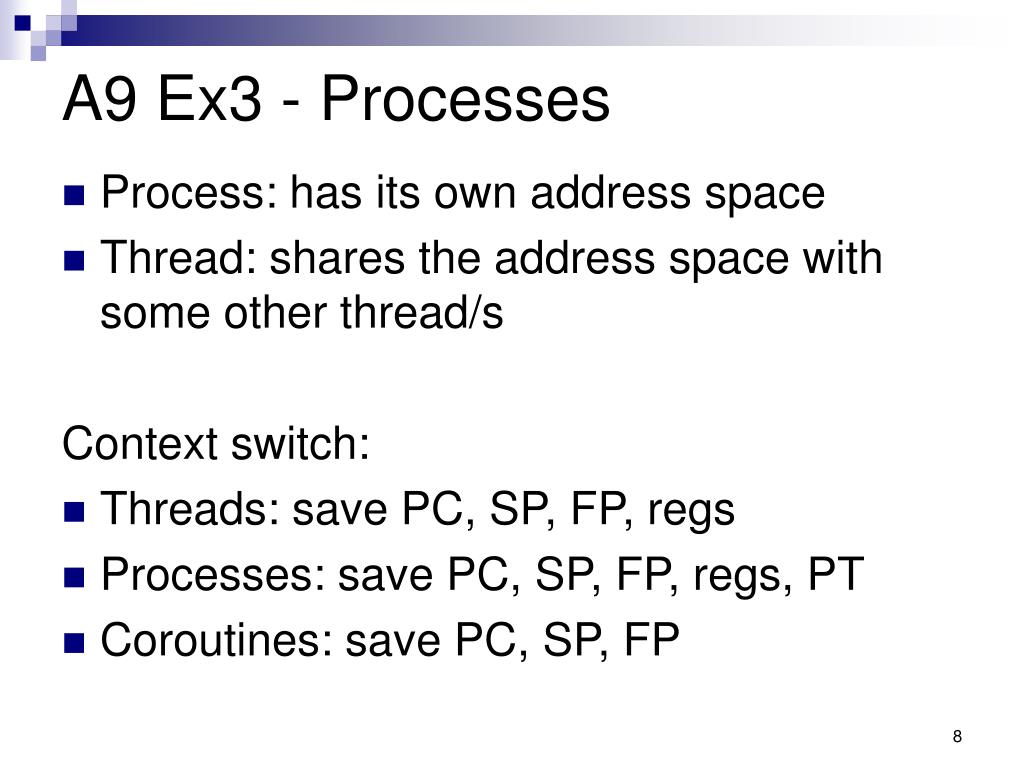 A9 Ex3 - Processes

Process: has its own address space
Thread: shares the address space with some other thread/s

Context switch:
Threads: save PC, SP, FP, regs
Processes: save PC, SP, FP, regs, PT
Coroutines: save PC, SP, FP

8